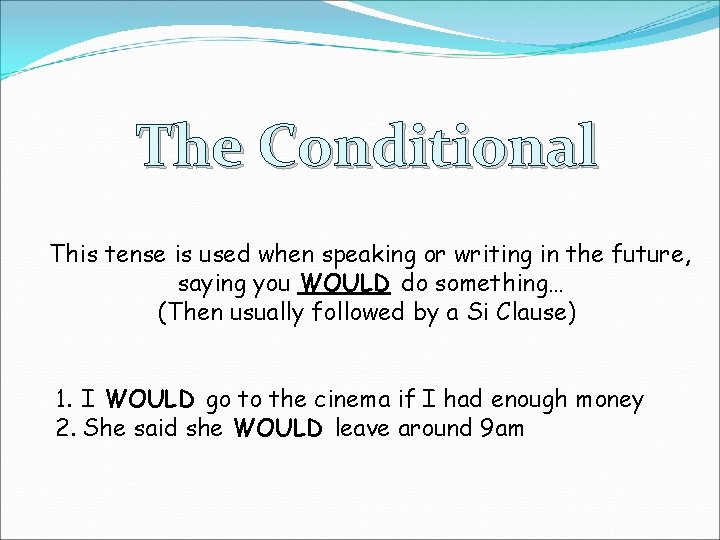 The Conditional

This tense is used when speaking or writing in the future, saying you WOULD do something…
(Then usually followed by a Si Clause)

1. I WOULD go to the cinema if I had enough money
2. She said she WOULD leave around 9am